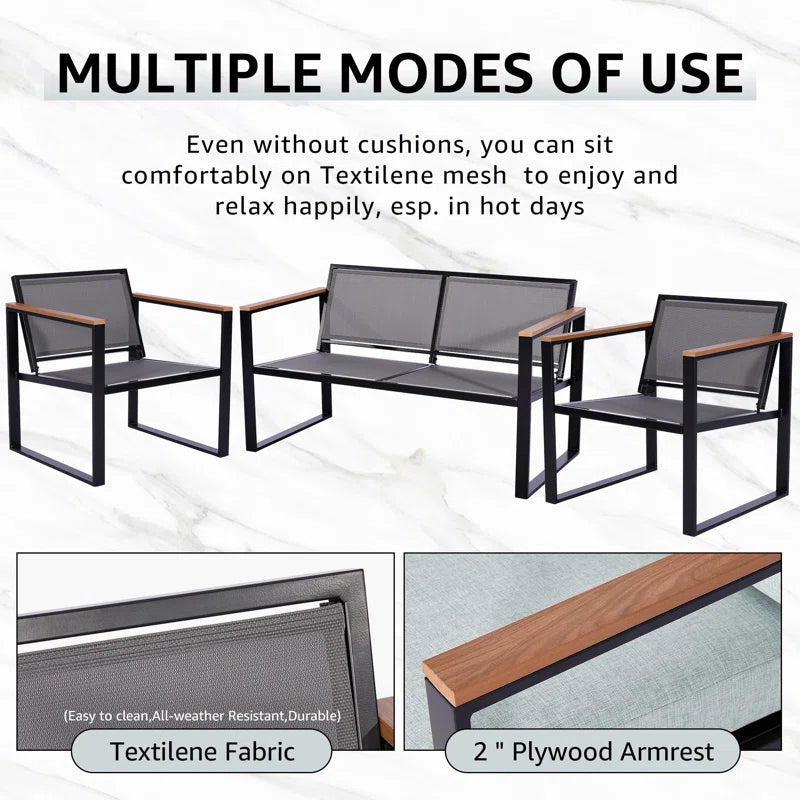 MULTIPLE MODES OF USE

Even without cushions, you can sit comfortably on Textilene mesh to enjoy and relax happily, esp. in hot days

(Easy to clean,All-weather Resistant,Durable)

Textilene Fabric

2 " Plywood Armrest